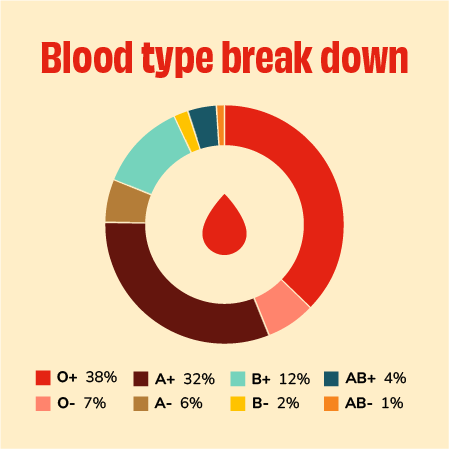 Blood type break down

O+ 38%
A+ 32%
B+ 12%
AB+ 4%
O- 7%
A- 6%
B- 2%
AB- 1%